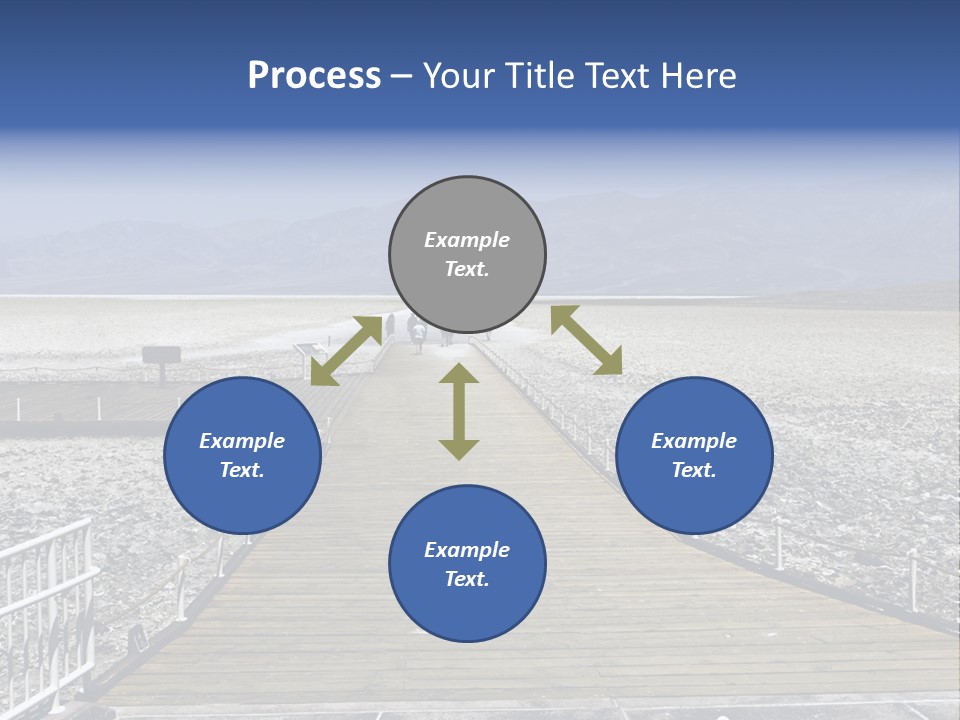 Process – Your Title Text Here

Example Text.

Example Text.

Example Text.

Example Text.